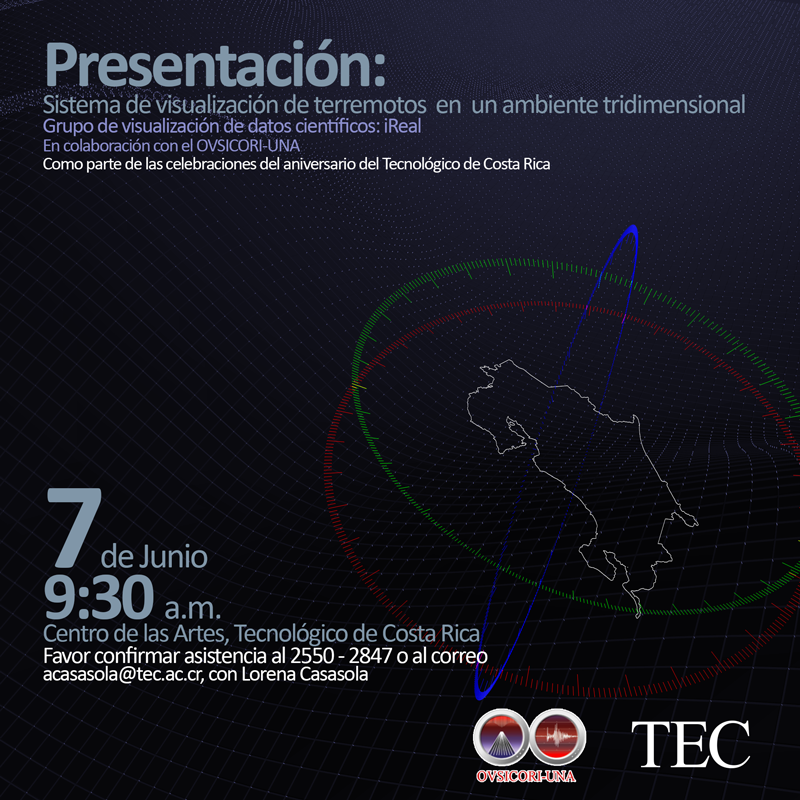 Presentación:
Sistema de visualización de terremotos en un ambiente tridimensional
Grupo de visualización de datos científicos: iReal
En colaboración con el OVSICORI-UNA
Como parte de las celebraciones del aniversario del Tecnológico de Costa Rica

7 de Junio
9:30 a.m.
Centro de las Artes, Tecnológico de Costa Rica
Favor confirmar asistencia al 2550 - 2847 o al correo acasasola@tec.ac.cr, con Lorena Casasola

OVSICORI-UNA
TEC